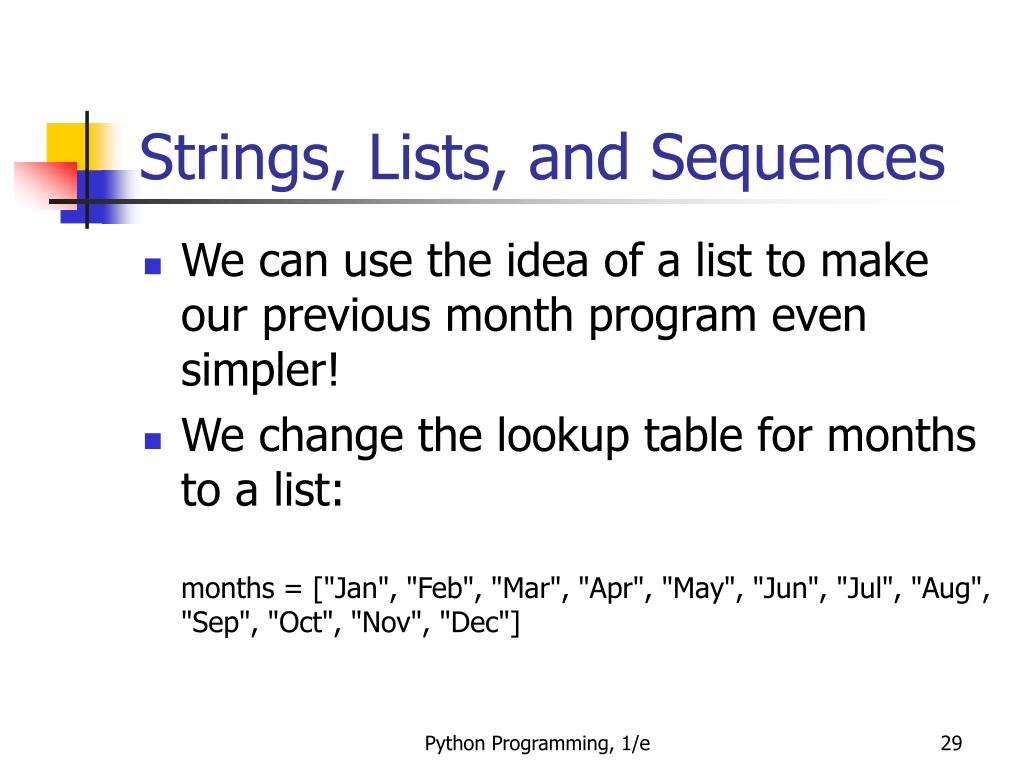 Strings, Lists, and Sequences

We can use the idea of a list to make our previous month program even simpler!

We change the lookup table for months to a list:

months = ["Jan", "Feb", "Mar", "Apr", "May", "Jun", "Jul", "Aug", "Sep", "Oct", "Nov", "Dec"]

Python Programming, 1/e

29